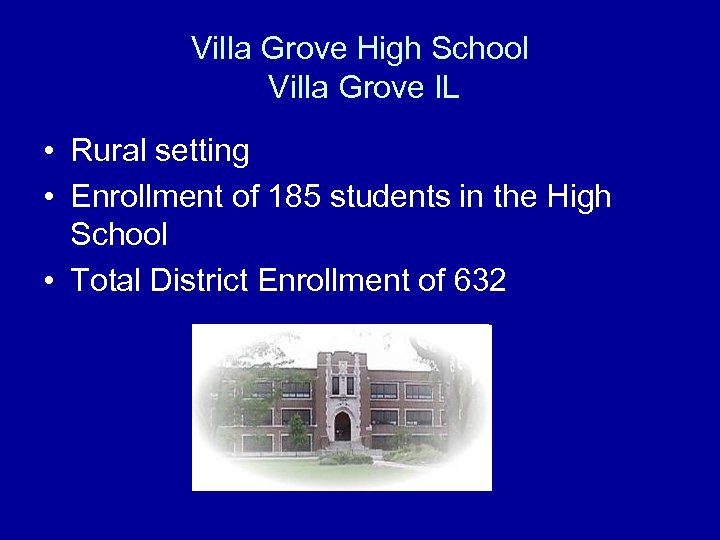 Villa Grove High School
Villa Grove IL

• Rural setting
• Enrollment of 185 students in the High School
• Total District Enrollment of 632